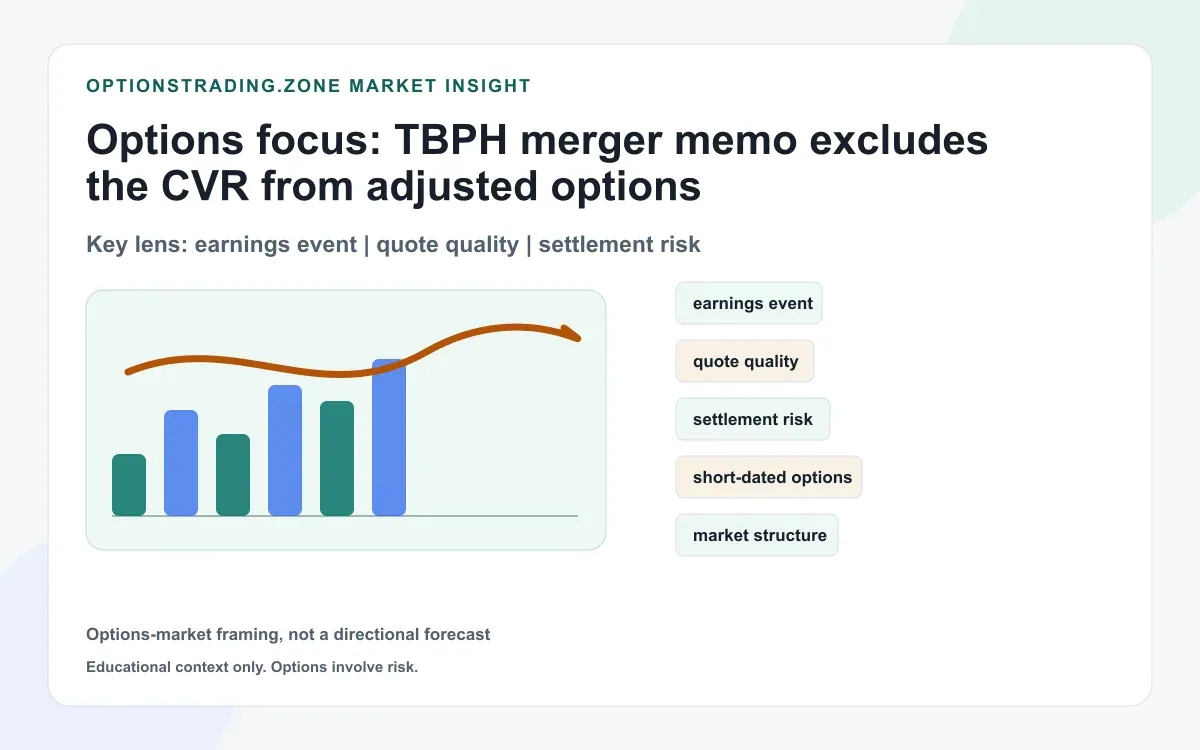 OPTIONSTRADING.ZONE MARKET INSIGHT

Options focus: TBPH merger memo excludes the CVR from adjusted options

Key lens: earnings event | quote quality | settlement risk

earnings event

quote quality

settlement risk

short-dated options

market structure

Options-market framing, not a directional forecast

Educational context only. Options involve risk.